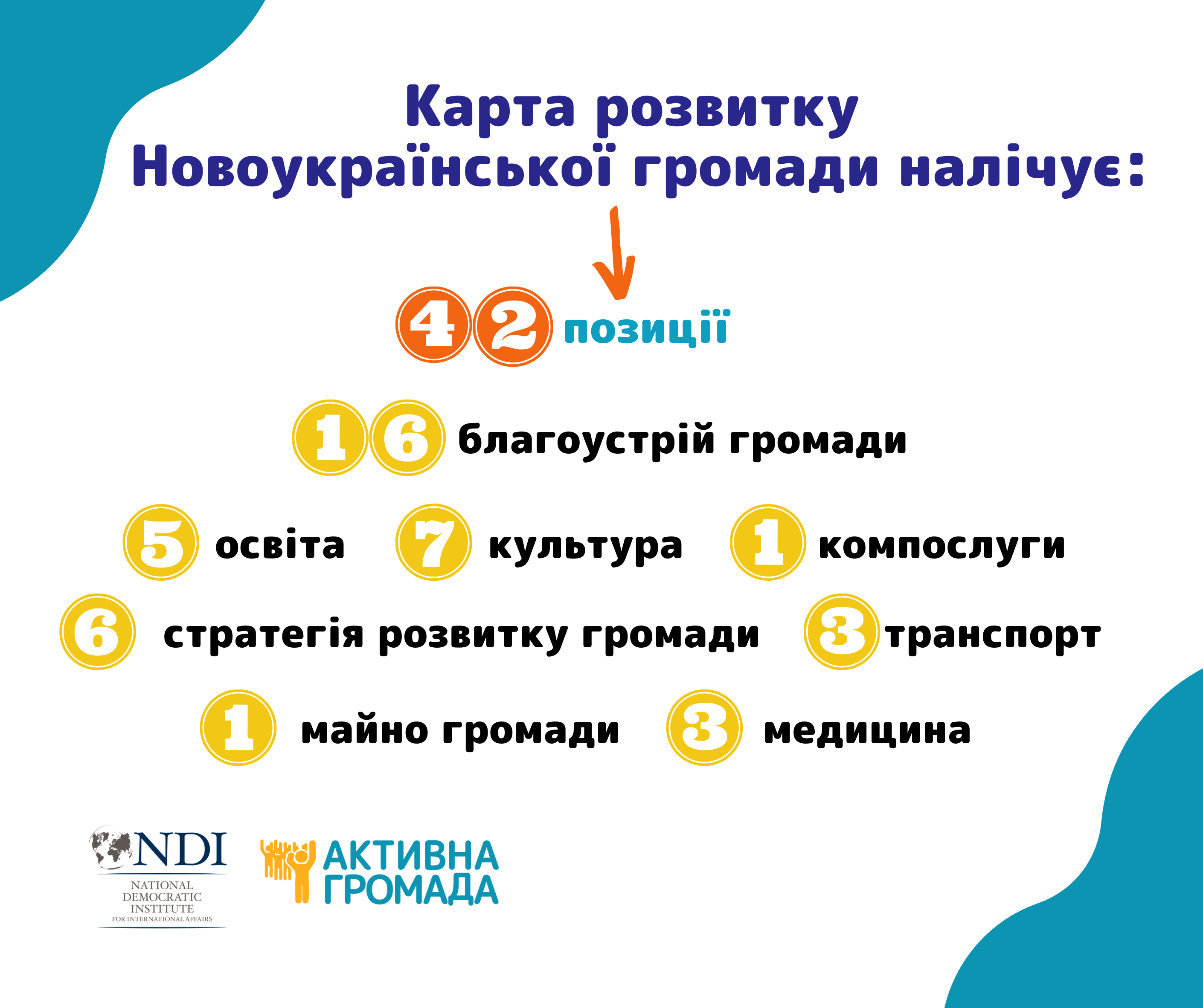 Карта розвитку Новоукраїнської громади налічує:

42 позиції

16 благоустрій громади

5 освіта 7 культура 1 компослуги

6 стратегія розвитку громади 3 транспорт

1 майно громади 3 медицина

NDI
NATIONAL DEMOCRATIC INSTITUTE FOR INTERNATIONAL AFFAIRS

АКТИВНА ГРОМАДА